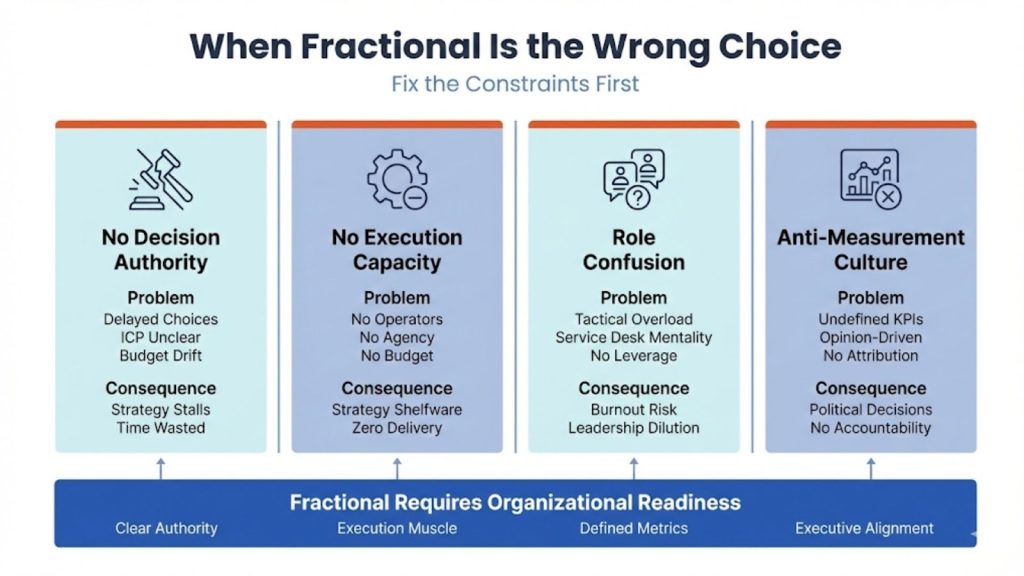 When Fractional Is the Wrong Choice

Fix the Constraints First

No Decision Authority

Problem
Delayed Choices
ICP Unclear
Budget Drift

Consequence
Strategy Stalls
Time Wasted

No Execution Capacity

Problem
No Operators
No Agency
No Budget

Consequence
Strategy Shelfware
Zero Delivery

Role Confusion

Problem
Tactical Overload
Service Desk Mentality
No Leverage

Consequence
Burnout Risk
Leadership Dilution

Anti-Measurement Culture

Problem
Undefined KPIs
Opinion-Driven
No Attribution

Consequence
Political Decisions
No Accountability

Fractional Requires Organizational Readiness

Clear Authority
Execution Muscle
Defined Metrics
Executive Alignment